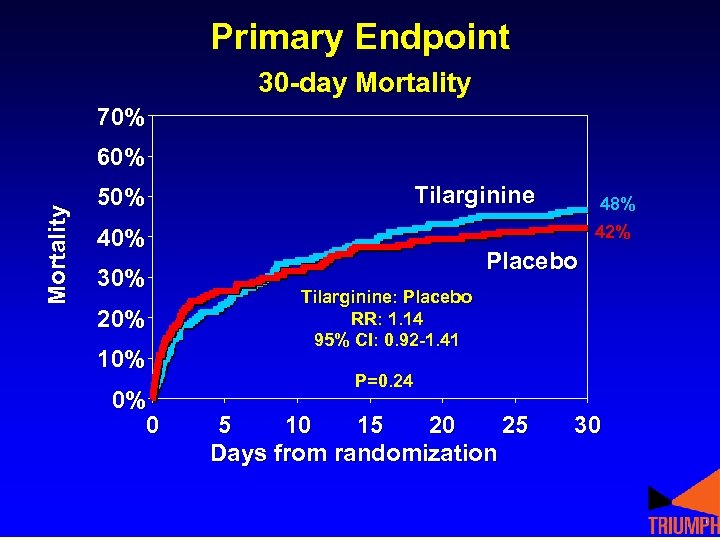 Primary Endpoint

30-day Mortality

Mortality

70%
60%
50%
40%
30%
20%
10%
0%

Tilarginine

48%

42%

Placebo

Tilarginine: Placebo
RR: 1.14
95% CI: 0.92-1.41

P=0.24

0 5 10 15 20 25 30

Days from randomization

TRIUMPH